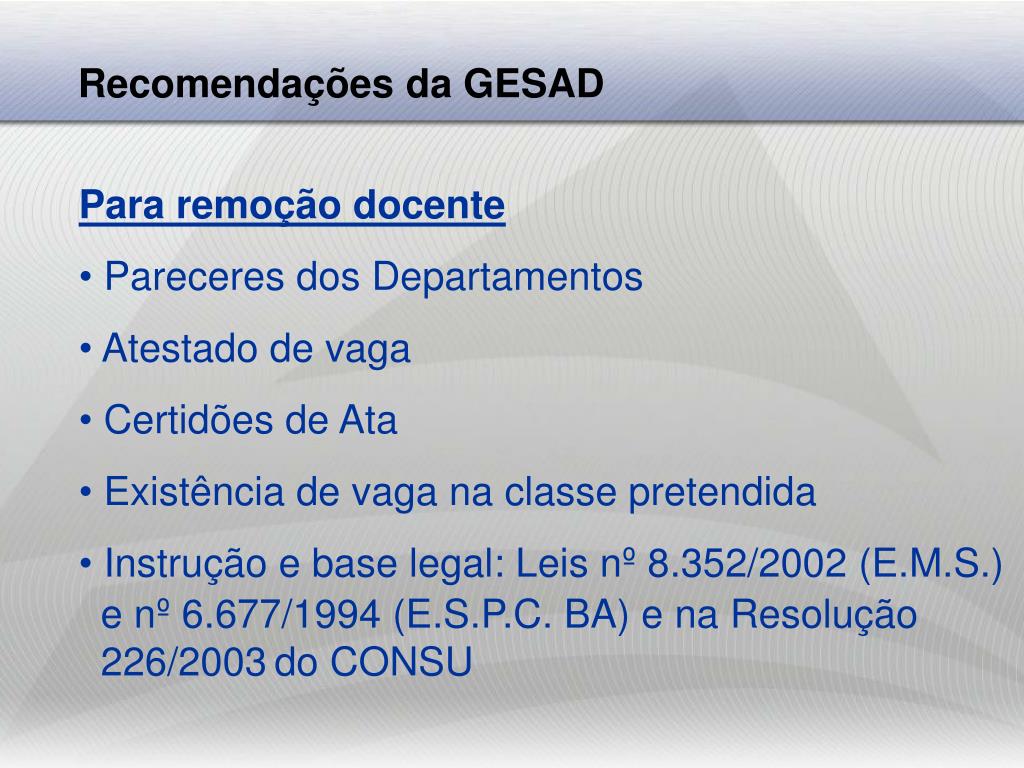 Recomendações da GESAD

Para remoção docente

• Pareceres dos Departamentos

• Atestado de vaga

• Certidões de Ata

• Existência de vaga na classe pretendida

• Instrução e base legal: Leis nº 8.352/2002 (E.M.S.) e nº 6.677/1994 (E.S.P.C. BA) e na Resolução 226/2003 do CONSU